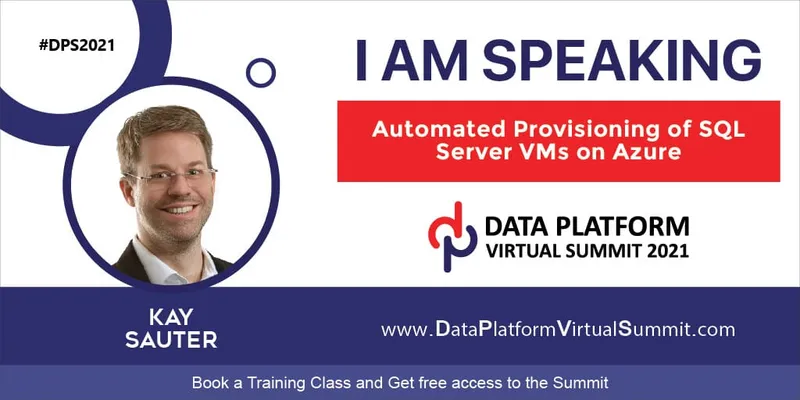 #DPS2021

I AM SPEAKING

Automated Provisioning of SQL Server VMs on Azure

DATA PLATFORM
VIRTUAL SUMMIT 2021

KAY
SAUTER

www.DataPlatformVirtualSummit.com

Book a Training Class and Get free access to the Summit